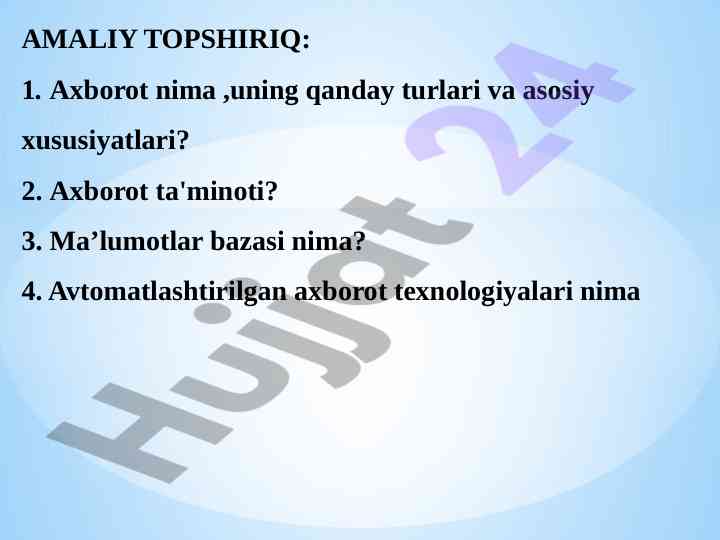 AMALIY TOPSHIRIQ:

1. Axborot nima ,uning qanday turlari va asosiy xususiyatlari?

2. Axborot ta'minoti?

3. Ma’lumotlar bazasi nima?

4. Avtomatlashtirilgan axborot texnologiyalari nima

Hujjat 24